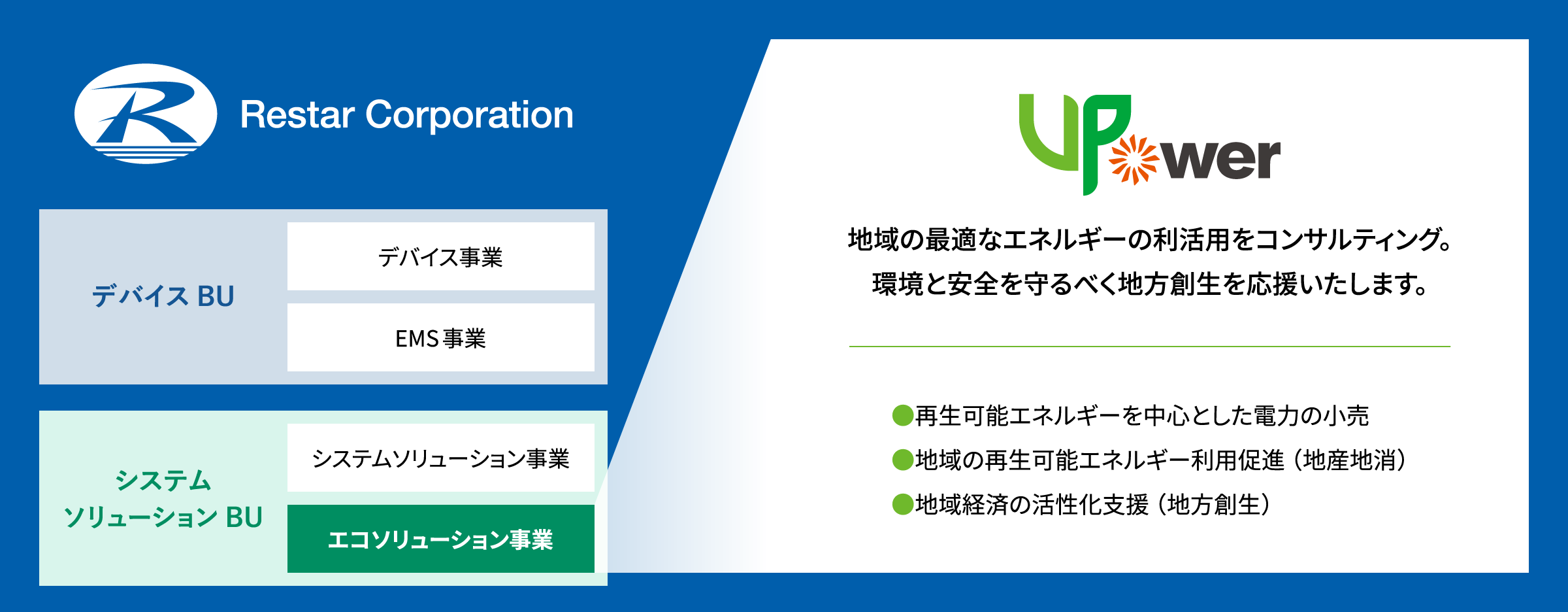 Restar Corporation

デバイス BU

デバイス事業

EMS 事業

システム
ソリューション BU

システムソリューション事業

エコソリューション事業

UPower

地域の最適なエネルギーの利活用をコンサルティング。
環境と安全を守るべく地方創生を応援いたします。

●再生可能エネルギーを中心とした電力の小売
●地域の再生可能エネルギー利用促進（地産地消）
●地域経済の活性化支援（地方創生）